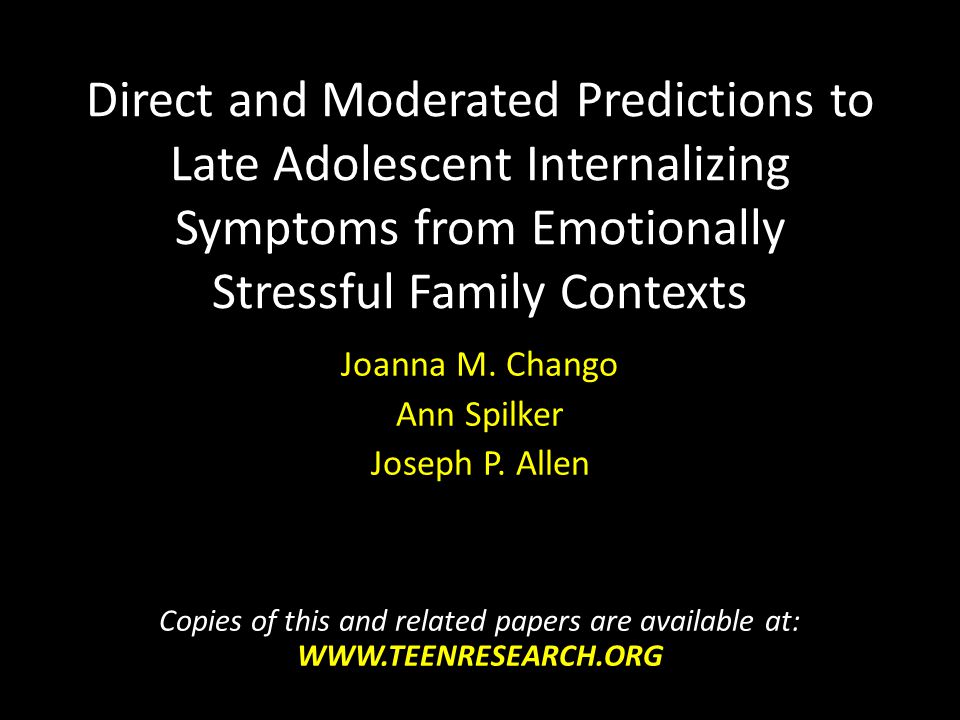 Direct and Moderated Predictions to Late Adolescent Internalizing Symptoms from Emotionally Stressful Family Contexts

Joanna M. Chango
Ann Spilker
Joseph P. Allen

Copies of this and related papers are available at:
WWW.TEENRESEARCH.ORG